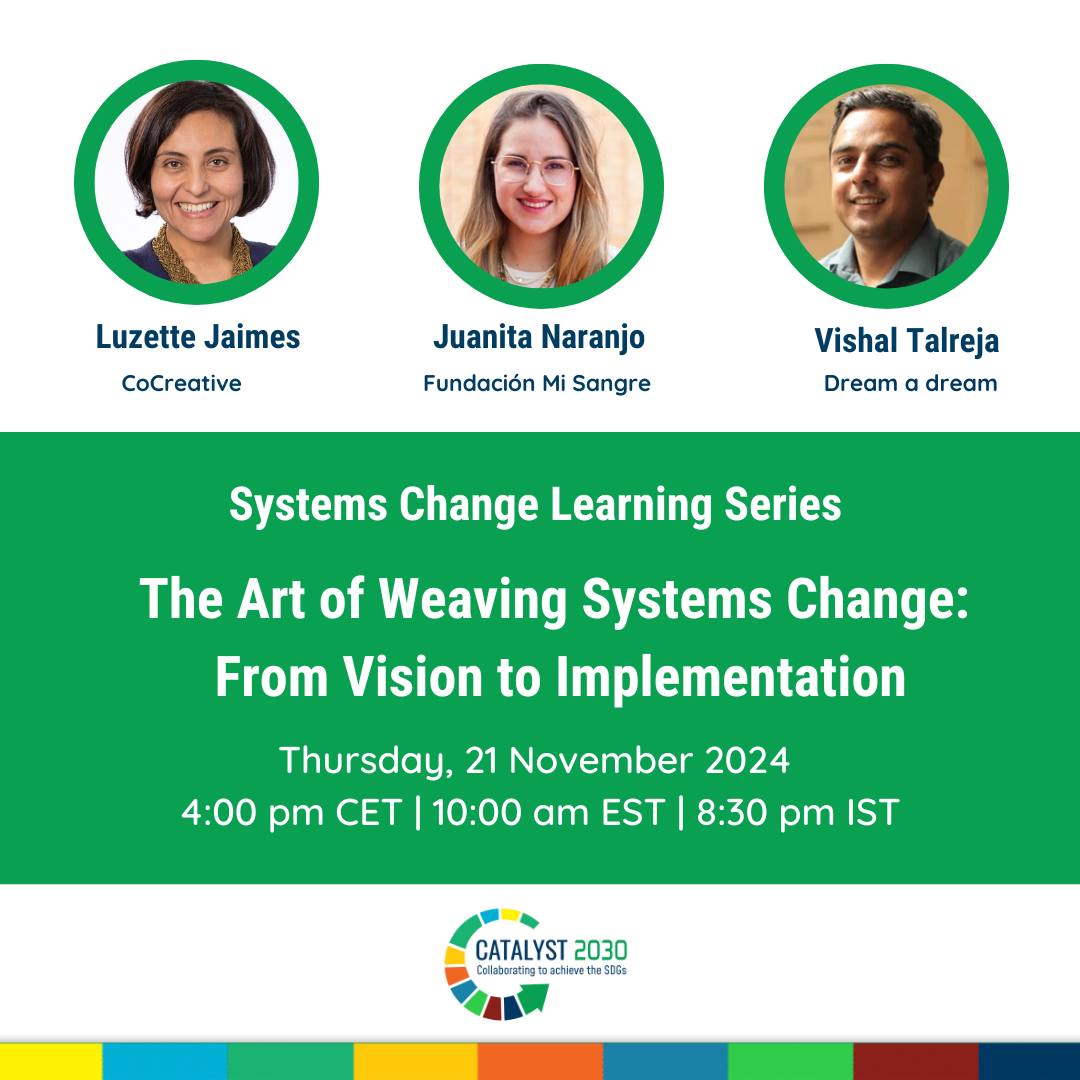 Luzette Jaimes
CoCreative

Juanita Naranjo
Fundación Mi Sangre

Vishal Talreja
Dream a dream

Systems Change Learning Series

The Art of Weaving Systems Change: From Vision to Implementation

Thursday, 21 November 2024
4:00 pm CET | 10:00 am EST | 8:30 pm IST

CATALYST 2030
Collaborating to achieve the SDGs